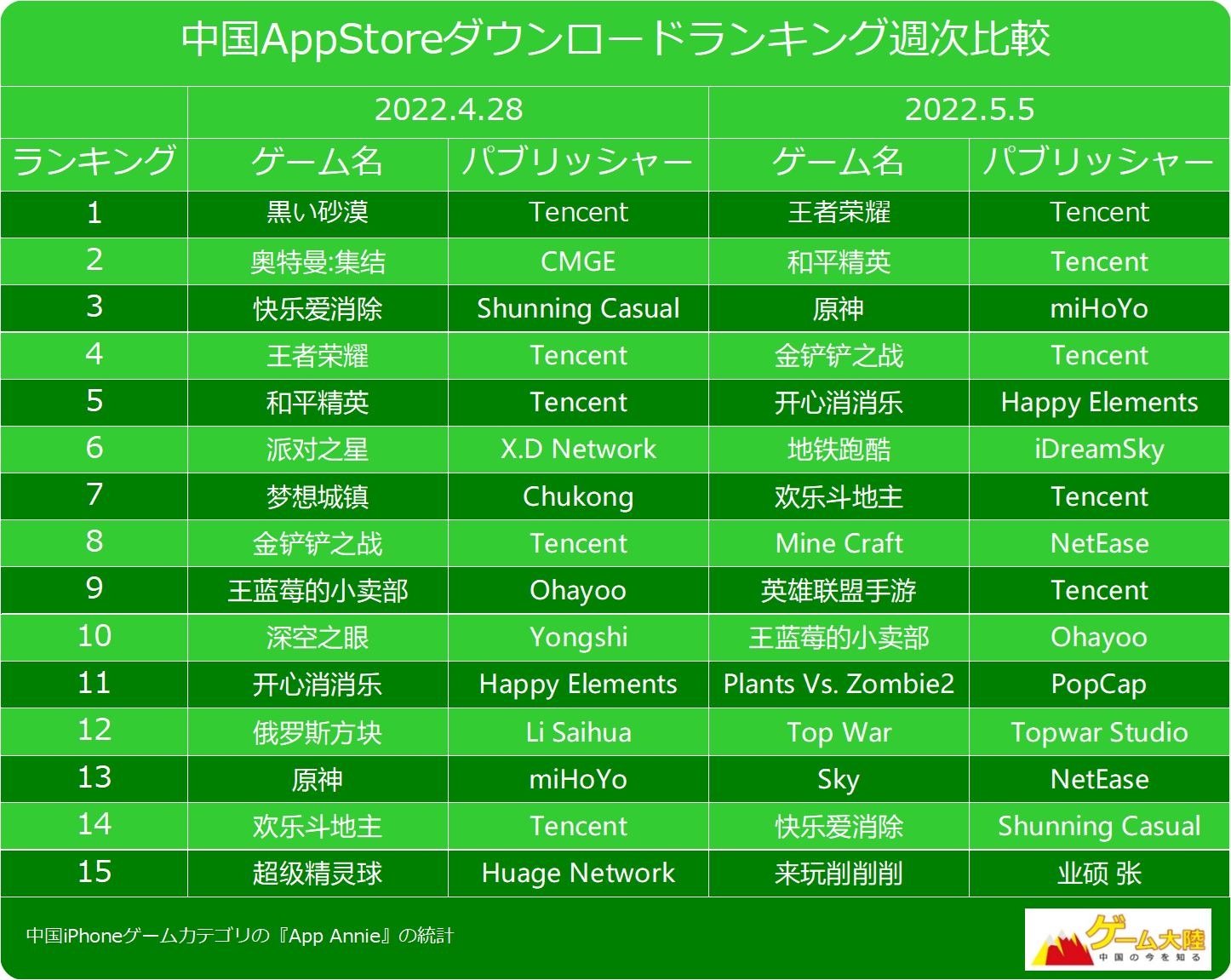 中国AppStoreダウンロードランキング週次比較

| | 2022.4.28 | | 2022.5.5 | |
|---|---|---|---|---|
| ランキング | ゲーム名 | パブリッシャー | ゲーム名 | パブリッシャー |
| 1 | 黒い砂漠 | Tencent | 王者荣耀 | Tencent |
| 2 | 奥特曼:集结 | CMGE | 和平精英 | Tencent |
| 3 | 快乐爱消除 | Shunning Casual | 原神 | miHoYo |
| 4 | 王者荣耀 | Tencent | 金铲铲之战 | Tencent |
| 5 | 和平精英 | Tencent | 开心消消乐 | Happy Elements |
| 6 | 派对之星 | X.D Network | 地铁跑酷 | iDreamSky |
| 7 | 梦想城镇 | Chukong | 欢乐斗地主 | Tencent |
| 8 | 金铲铲之战 | Tencent | Mine Craft | NetEase |
| 9 | 王蓝莓的小卖部 | Ohayoo | 英雄联盟手游 | Tencent |
| 10 | 深空之眼 | Yongshi | 王蓝莓的小卖部 | Ohayoo |
| 11 | 开心消消乐 | Happy Elements | Plants Vs. Zombie2 | PopCap |
| 12 | 俄罗斯方块 | Li Saihua | Top War | Topwar Studio |
| 13 | 原神 | miHoYo | Sky | NetEase |
| 14 | 欢乐斗地主 | Tencent | 快乐爱消除 | Shunning Casual |
| 15 | 超级精灵球 | Huage Network | 来玩削削削 | 业硕 张 |

中国iPhoneゲームカテゴリの『App Annie』の統計

ゲーム大陸
中国の今を知る